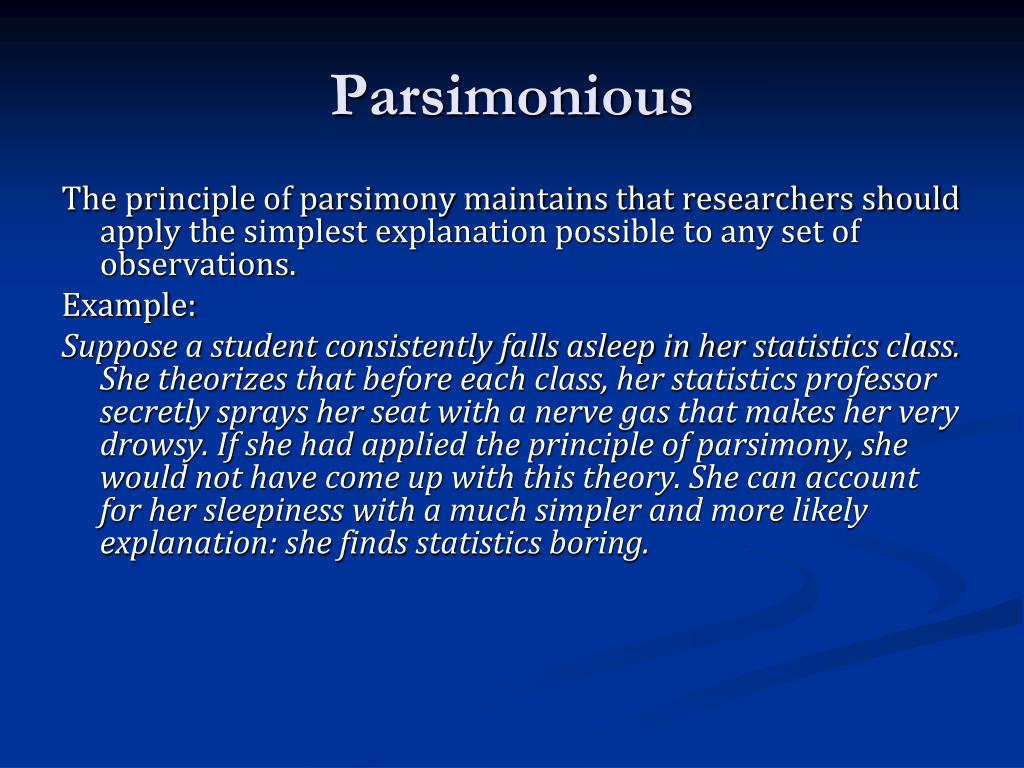 Parsimonious

The principle of parsimony maintains that researchers should apply the simplest explanation possible to any set of observations.

Example:

Suppose a student consistently falls asleep in her statistics class. She theorizes that before each class, her statistics professor secretly sprays her seat with a nerve gas that makes her very drowsy. If she had applied the principle of parsimony, she would not have come up with this theory. She can account for her sleepiness with a much simpler and more likely explanation: she finds statistics boring.